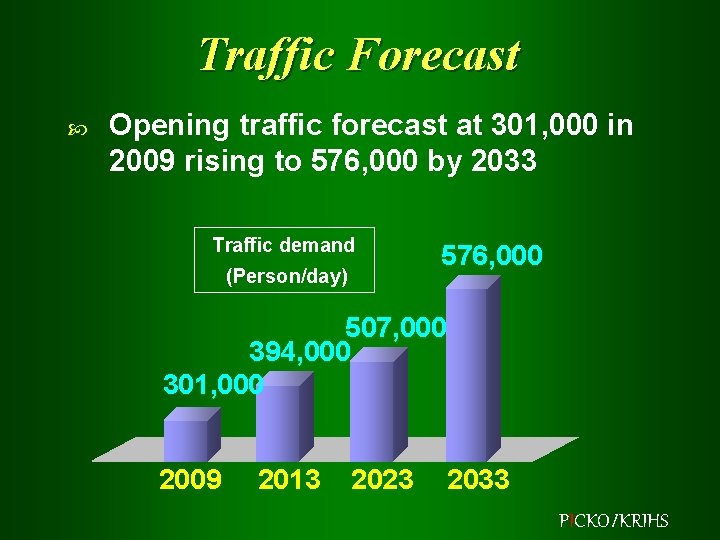 Traffic Forecast

Opening traffic forecast at 301,000 in 2009 rising to 576,000 by 2033

Traffic demand
(Person/day)

301,000
394,000
507,000
576,000

2009
2013
2023
2033

PICKO/KRIHS